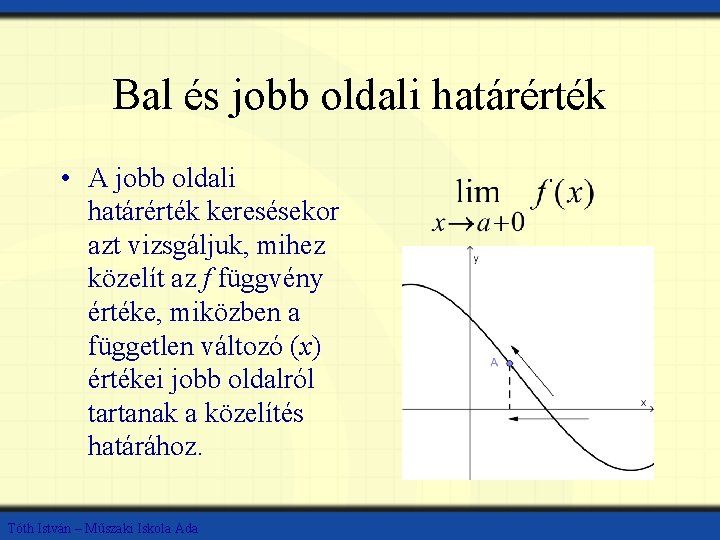 Bal és jobb oldali határérték

• A jobb oldali határérték keresésekor azt vizsgáljuk, mihez közelít az $f$ függvény értéke, miközben a független változó ($x$) értékei jobb oldalról tartanak a közelítés határához.

$\lim_{x \to a+0} f(x)$

y

A

x

Tóth István – Műszaki Iskola Ada